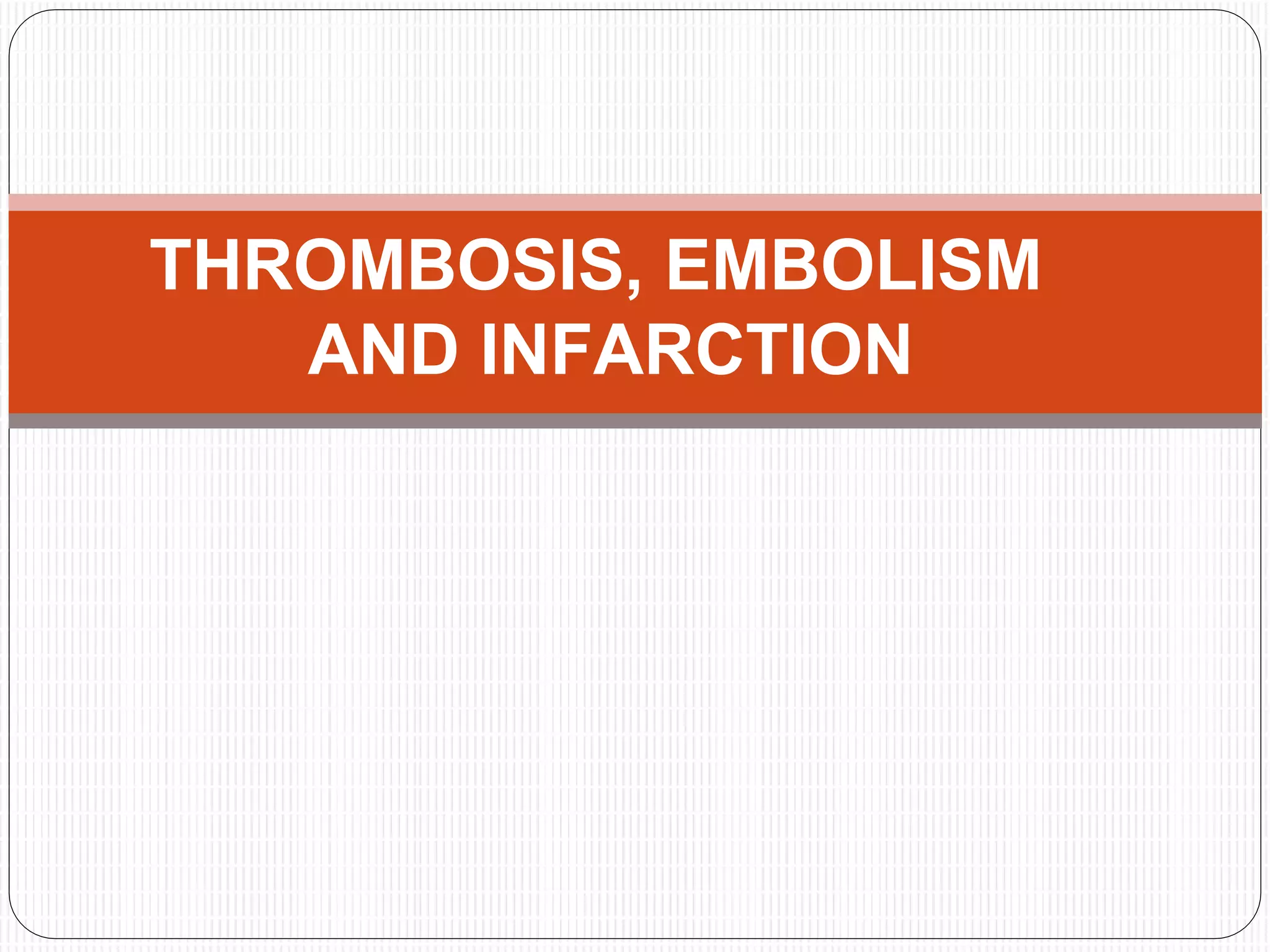 THROMBOSIS, EMBOLISM AND INFARCTION